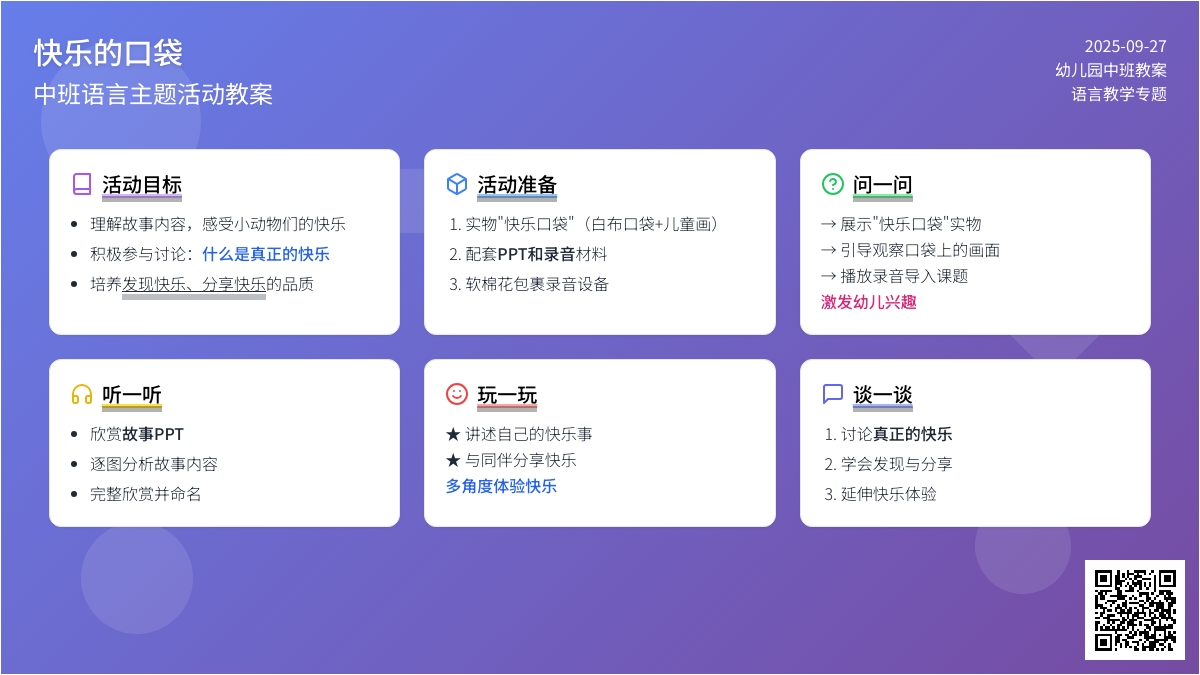 快乐的口袋
中班语言主题活动教案

2025-09-27
幼儿园中班教案
语言教学专题

活动目标
- 理解故事内容，感受小动物们的快乐
- 积极参与讨论：什么是真正的快乐
- 培养发现快乐、分享快乐的品质

活动准备
1. 实物"快乐口袋"（白布口袋+儿童画）
2. 配套PPT和录音材料
3. 软棉花包裹录音设备

问一问
→ 展示"快乐口袋"实物
→ 引导观察口袋上的画面
→ 播放录音导入课题
激发幼儿兴趣

听一听
- 欣赏故事PPT
- 逐图分析故事内容
- 完整欣赏并命名

玩一玩
★ 讲述自己的快乐事
★ 与同伴分享快乐
多角度体验快乐

谈一谈
1. 讨论真正的快乐
2. 学会发现与分享
3. 延伸快乐体验